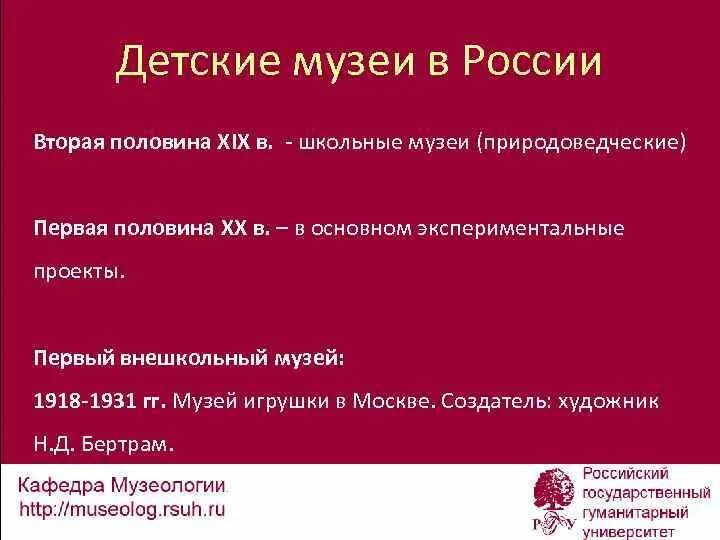 Детские музеи в России

Вторая половина XIX в. - школьные музеи (природоведческие)

Первая половина XX в. – в основном экспериментальные проекты.

Первый внешкольный музей:

1918-1931 гг. Музей игрушки в Москве. Создатель: художник Н.Д. Бертрам.

Кафедра Музеологии
http://museolog.rsuh.ru

Российский государственный гуманитарный университет